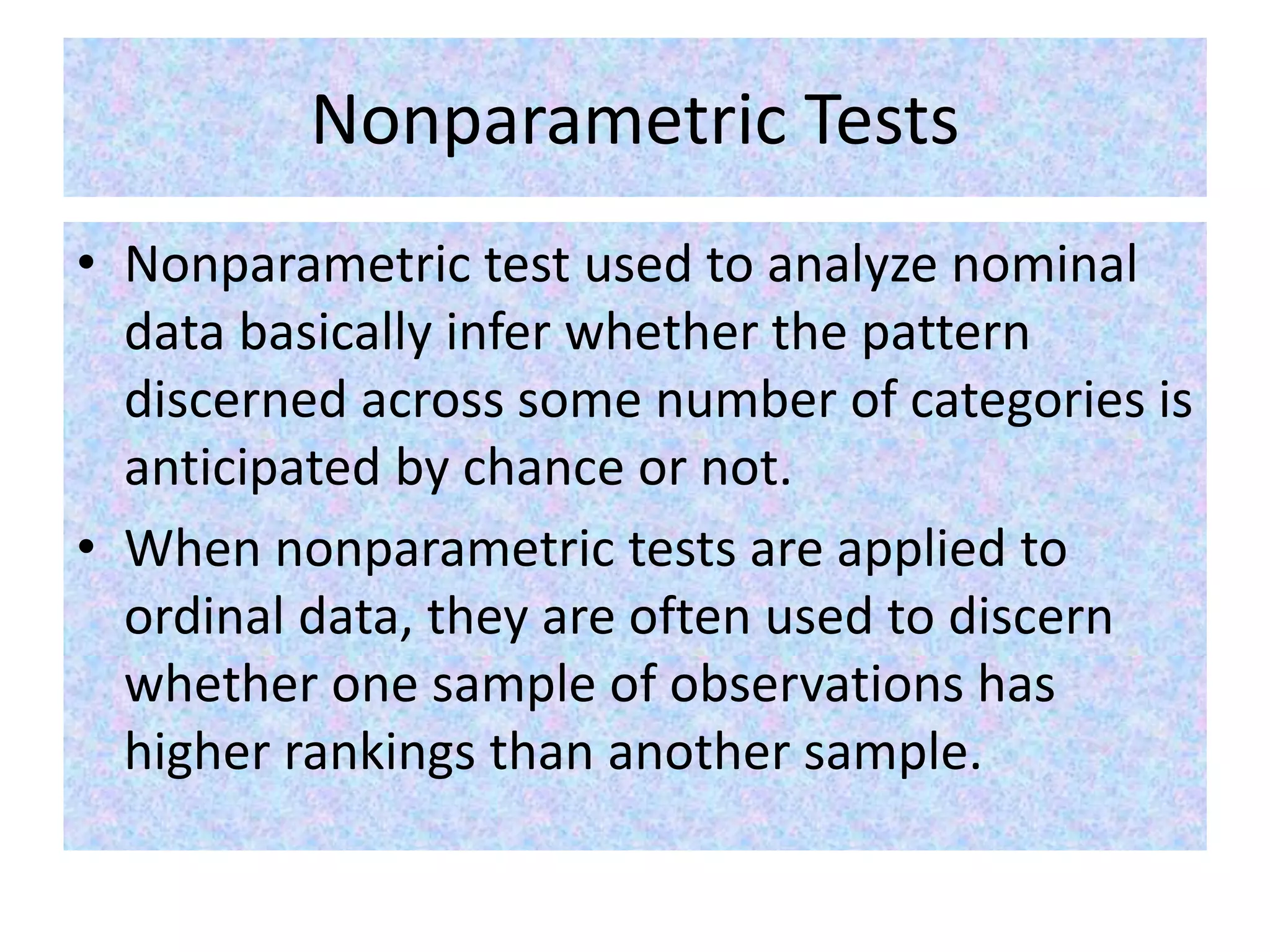 Nonparametric Tests

• Nonparametric test used to analyze nominal data basically infer whether the pattern discerned across some number of categories is anticipated by chance or not.

• When nonparametric tests are applied to ordinal data, they are often used to discern whether one sample of observations has higher rankings than another sample.